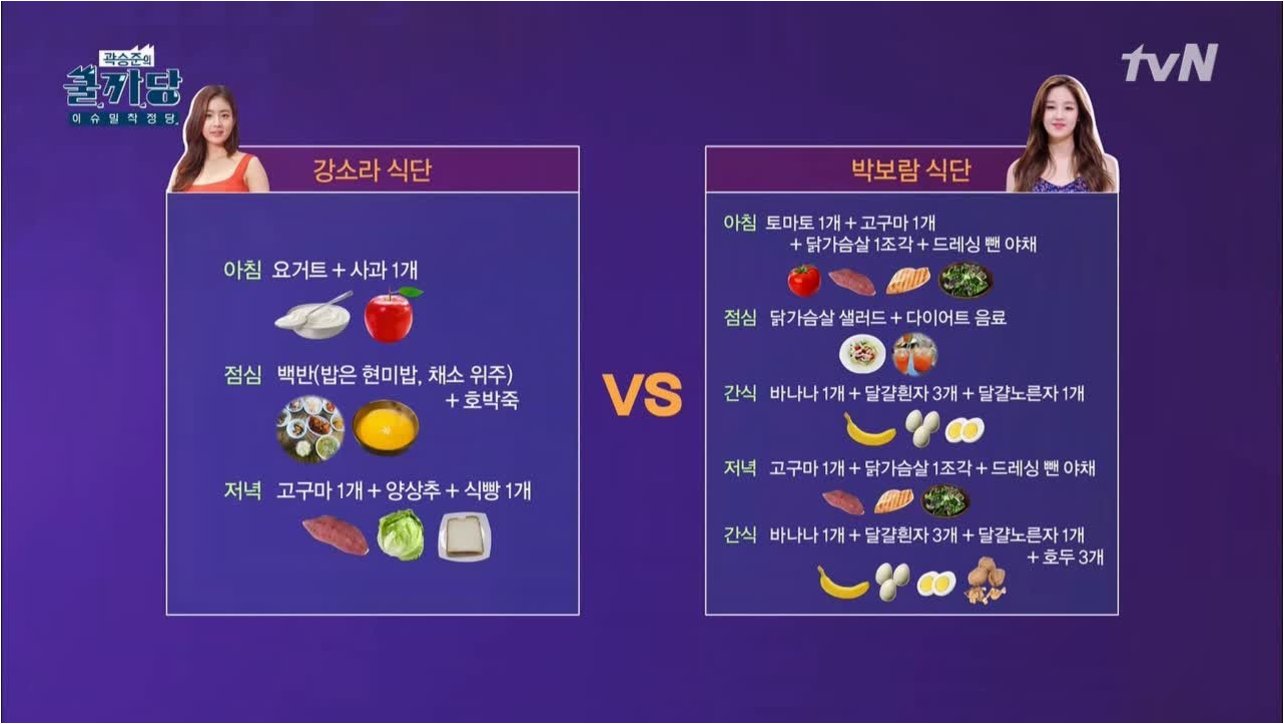 곽승준의
쿨까당
이슈밀착정당

tvN

강소라 식단

아침 요거트 + 사과 1개

점심 백반(밥은 현미밥, 채소 위주) + 호박죽

저녁 고구마 1개 + 양상추 + 식빵 1개

VS

박보람 식단

아침 토마토 1개 + 고구마 1개 + 닭가슴살 1조각 + 드레싱 뺀 야채

점심 닭가슴살 샐러드 + 다이어트 음료

간식 바나나 1개 + 달걀흰자 3개 + 달걀노른자 1개

저녁 고구마 1개 + 닭가슴살 1조각 + 드레싱 뺀 야채

간식 바나나 1개 + 달걀흰자 3개 + 달걀노른자 1개 + 호두 3개